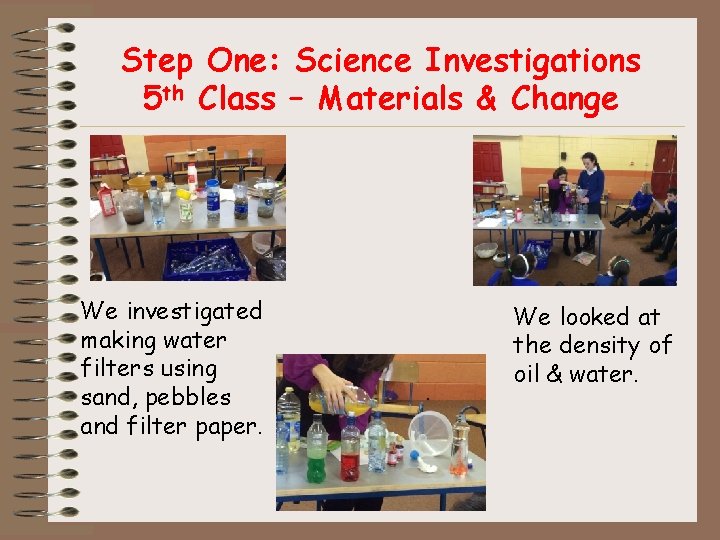 Step One: Science Investigations
5$^{th}$ Class – Materials & Change

We investigated making water filters using sand, pebbles and filter paper.

We looked at the density of oil & water.